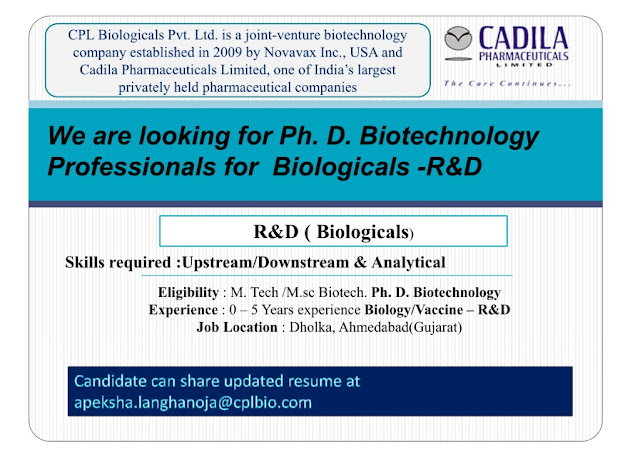 CPL Biologicals Pvt. Ltd. is a joint-venture biotechnology company established in 2009 by Novavax Inc., USA and Cadila Pharmaceuticals Limited, one of India's largest privately held pharmaceutical companies

CADILA PHARMACEUTICALS LIMITED

The Care Continues...

We are looking for Ph. D. Biotechnology Professionals for Biologicals -R&D

R&D ( Biologicals)

Skills required :Upstream/Downstream & Analytical

Eligibility : M. Tech /M.sc Biotech. Ph. D. Biotechnology
Experience : 0 – 5 Years experience Biology/Vaccine – R&D
Job Location : Dholka, Ahmedabad(Gujarat)

Candidate can share updated resume at apeksha.langhanoja@cplbio.com